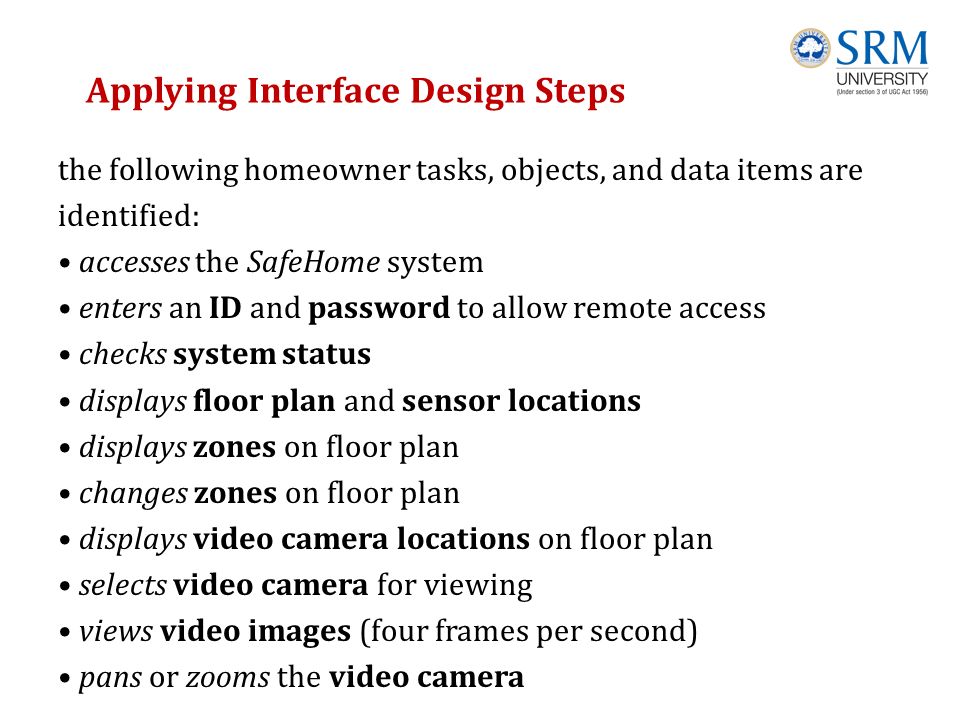 SRM UNIVERSITY
(Under section 3 of UGC Act 1956)

Applying Interface Design Steps

the following homeowner tasks, objects, and data items are identified:
• accesses the SafeHome system
• enters an ID and password to allow remote access
• checks system status
• displays floor plan and sensor locations
• displays zones on floor plan
• changes zones on floor plan
• displays video camera locations on floor plan
• selects video camera for viewing
• views video images (four frames per second)
• pans or zooms the video camera